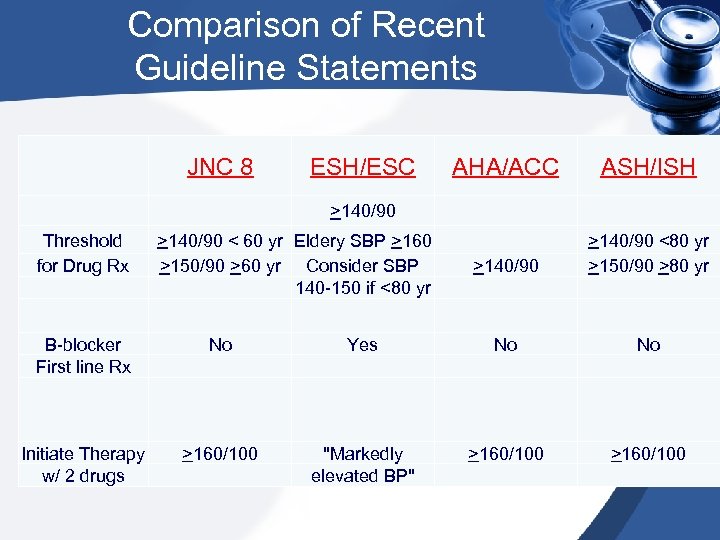 Comparison of Recent Guideline Statements

| | JNC 8 | ESH/ESC | AHA/ACC | ASH/ISH |
|---|---|---|---|---|
| Threshold for Drug Rx | $\geq$140/90 < 60 yr $\geq$150/90 $\geq$60 yr | $\geq$140/90 Eldery SBP $\geq$160 Consider SBP 140-150 if <80 yr | $\geq$140/90 | $\geq$140/90 <80 yr $\geq$150/90 $\geq$80 yr |
| B-blocker First line Rx | No | Yes | No | No |
| Initiate Therapy w/ 2 drugs | $\geq$160/100 | "Markedly elevated BP" | $\geq$160/100 | $\geq$160/100 |